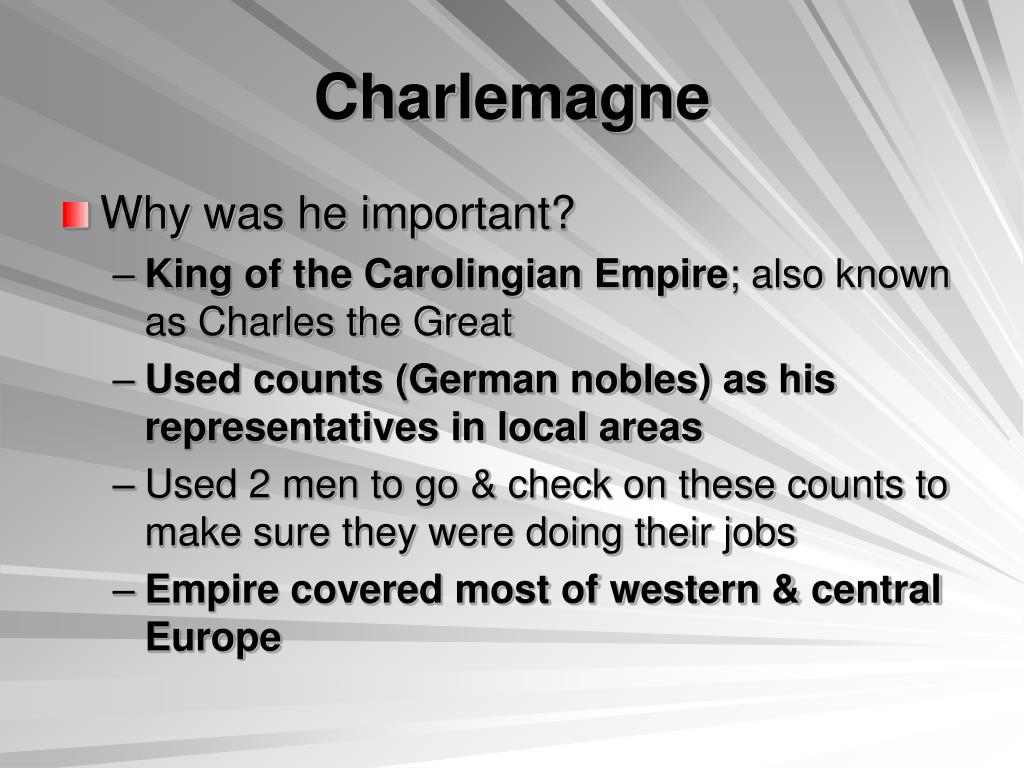 Charlemagne

Why was he important?

– King of the Carolingian Empire; also known as Charles the Great
– Used counts (German nobles) as his representatives in local areas
– Used 2 men to go & check on these counts to make sure they were doing their jobs
– Empire covered most of western & central Europe